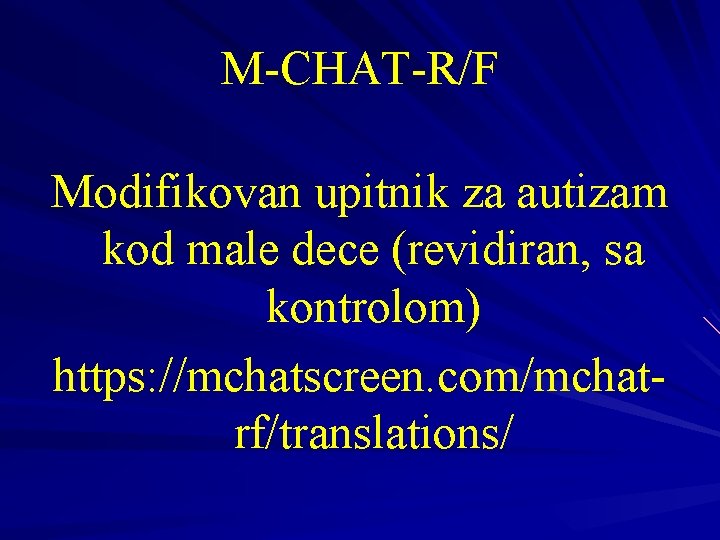 M-CHAT-R/F

Modifikovan upitnik za autizam kod male dece (revidiran, sa kontrolom)

https://mchatscreen.com/mchat-rf/translations/